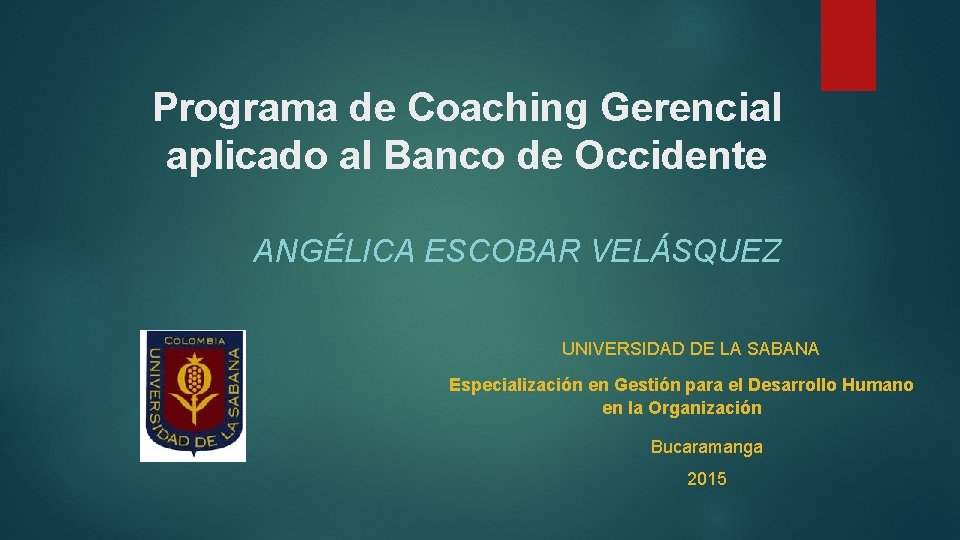 Programa de Coaching Gerencial aplicado al Banco de Occidente

ANGÉLICA ESCOBAR VELÁSQUEZ

COLOMBIA
UNIVERSIDAD DE LA SABANA

UNIVERSIDAD DE LA SABANA

Especialización en Gestión para el Desarrollo Humano en la Organización

Bucaramanga

2015